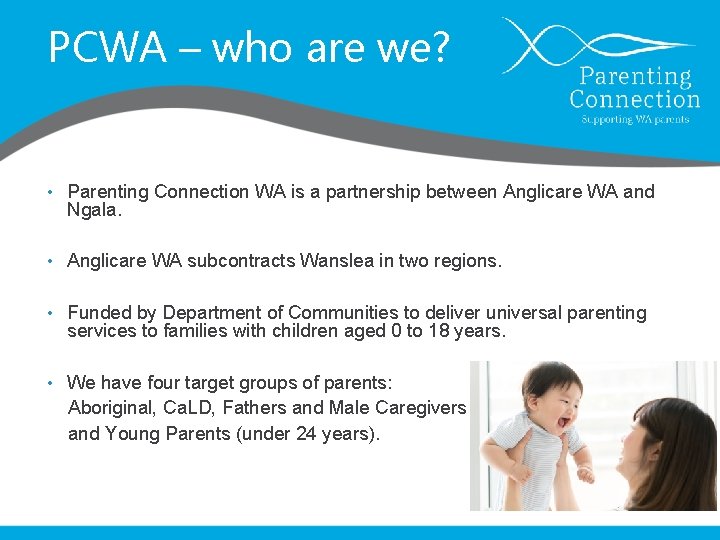 PCWA – who are we?

Parenting Connection
Supporting WA parents

• Parenting Connection WA is a partnership between Anglicare WA and Ngala.

• Anglicare WA subcontracts Wanslea in two regions.

• Funded by Department of Communities to deliver universal parenting services to families with children aged 0 to 18 years.

• We have four target groups of parents:
Aboriginal, CaLD, Fathers and Male Caregivers and Young Parents (under 24 years).